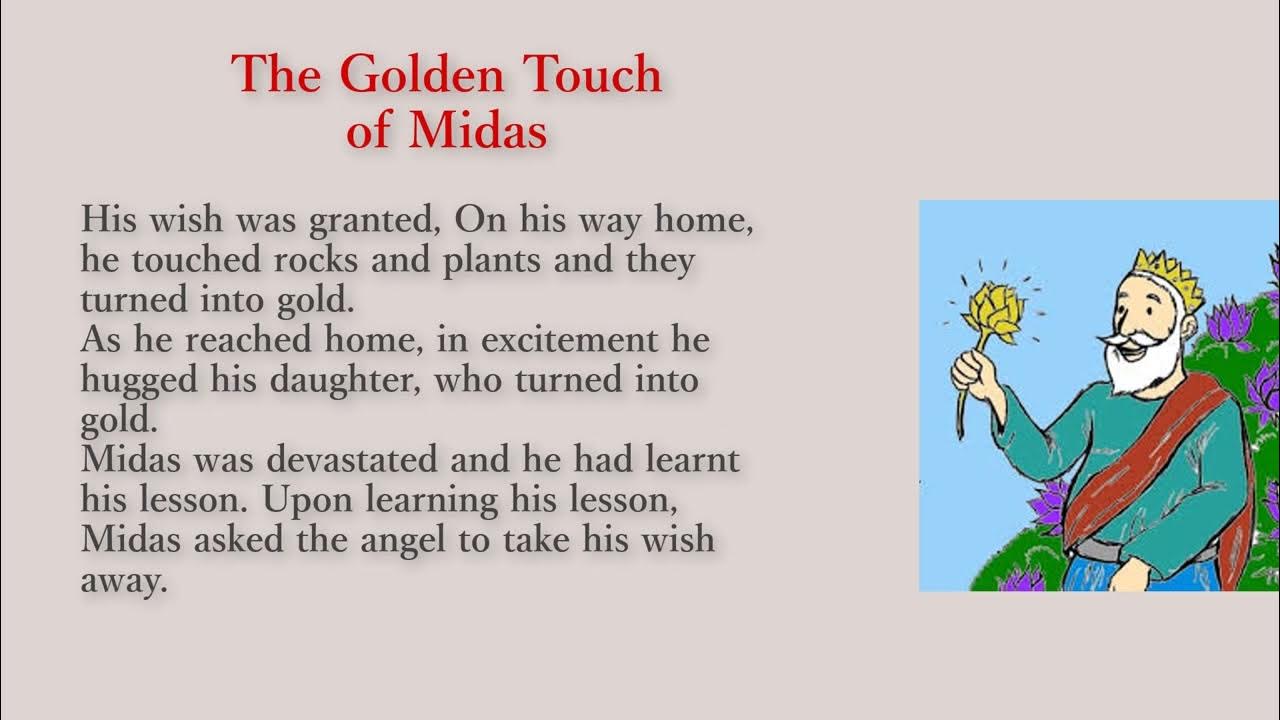 The Golden Touch of Midas

His wish was granted, On his way home, he touched rocks and plants and they turned into gold.
As he reached home, in excitement he hugged his daughter, who turned into gold.
Midas was devastated and he had learnt his lesson. Upon learning his lesson, Midas asked the angel to take his wish away.